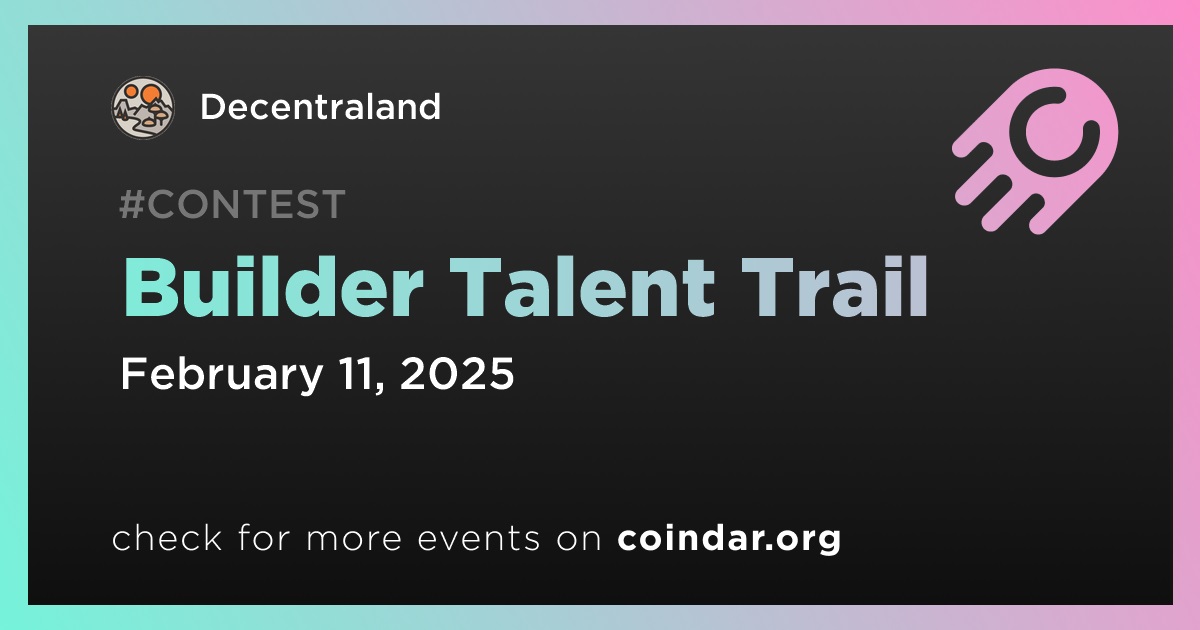 Decentraland

#CONTEST

Builder Talent Trail

February 11, 2025

check for more events on coindar.org